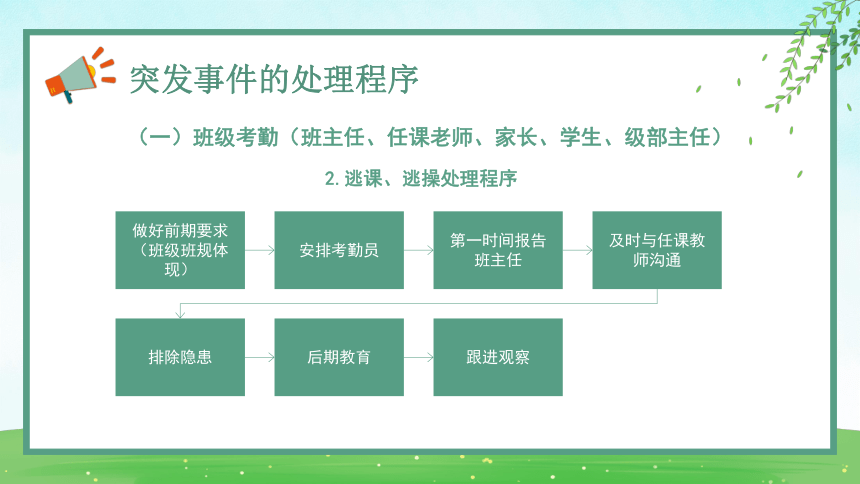 突发事件的处理程序

（一）班级考勤（班主任、任课老师、家长、学生、级部主任）

2. 逃课、逃操处理程序

做好前期要求（班级班规体现）

安排考勤员

第一时间报告班主任

及时与任课教师沟通

排除隐患

后期教育

跟进观察